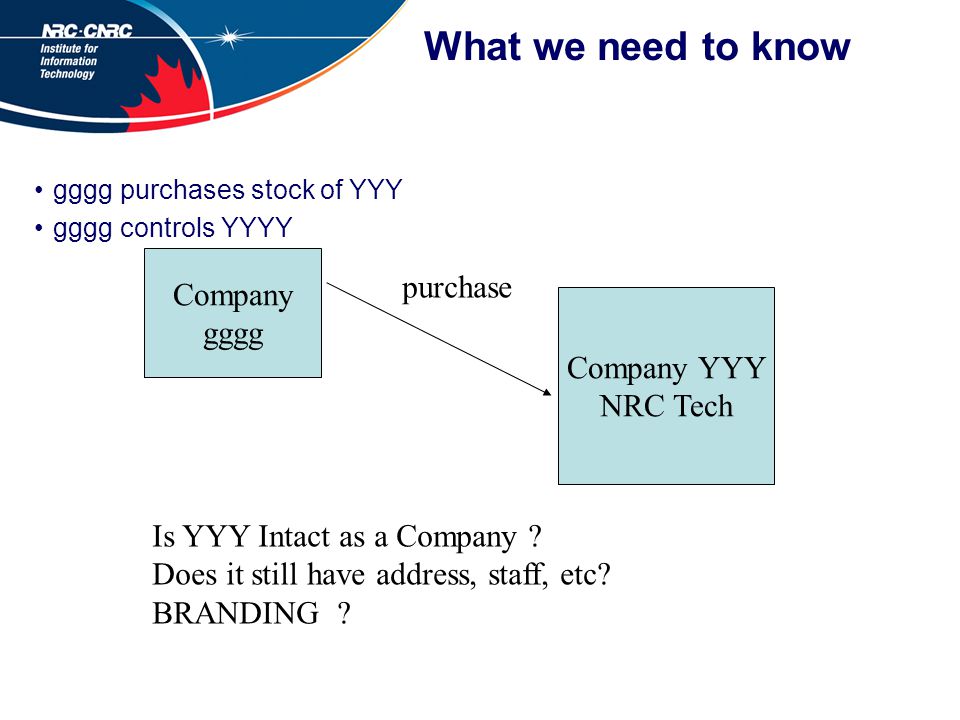 NRC·CNRC
Institute for Information Technology

What we need to know

• gggg purchases stock of YYY
• gggg controls YYYY

Company gggg

purchase

Company YYY
NRC Tech

Is YYY Intact as a Company ?
Does it still have address, staff, etc?
BRANDING ?